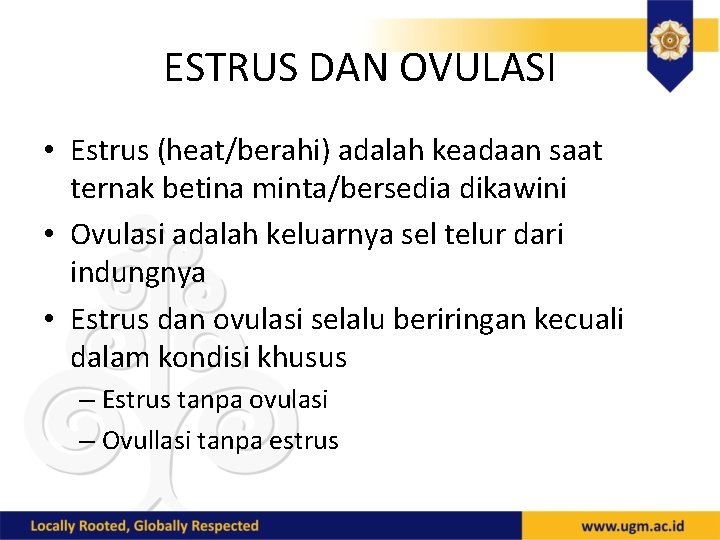 ESTRUS DAN OVULASI

• Estrus (heat/berahi) adalah keadaan saat ternak betina minta/bersedia dikawini

• Ovulasi adalah keluarnya sel telur dari indungnya

• Estrus dan ovulasi selalu beriringan kecuali dalam kondisi khusus

– Estrus tanpa ovulasi

– Ovullasi tanpa estrus

Locally Rooted, Globally Respected

www.ugm.ac.id